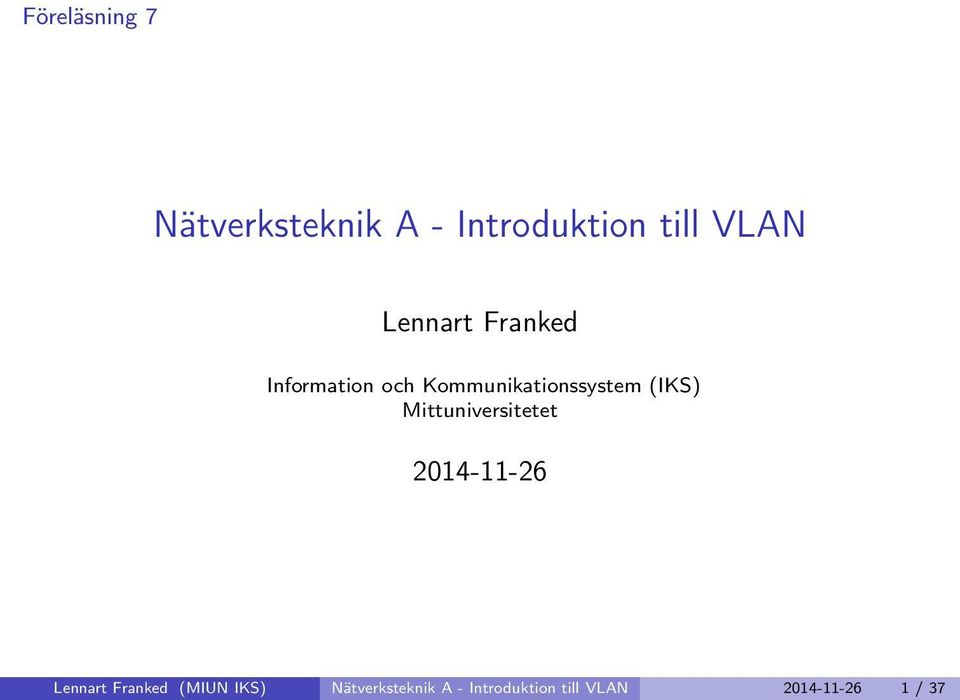 Föreläsning 7

Nätverksteknik A - Introduktion till VLAN

Lennart Franked

Information och Kommunikationssystem (IKS)
Mittuniversitetet

2014-11-26

Lennart Franked (MIUN IKS) Nätverksteknik A - Introduktion till VLAN 2014-11-26 1 / 37